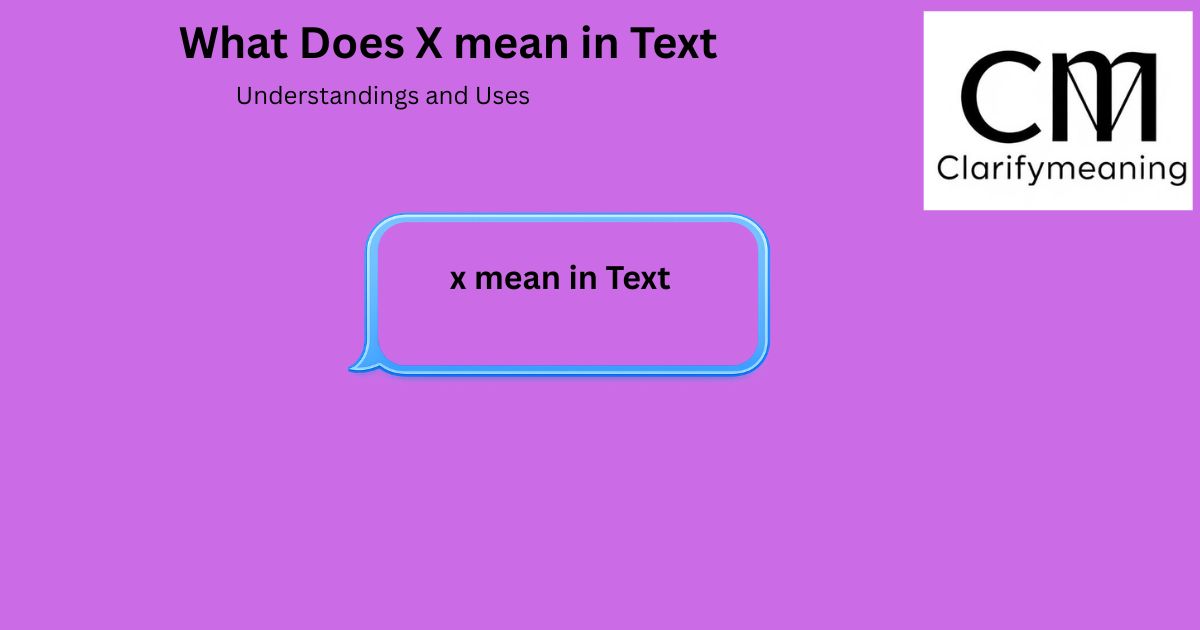 What Does X mean in Text

Understandings and Uses

CM
Clarifymeaning

x mean in Text